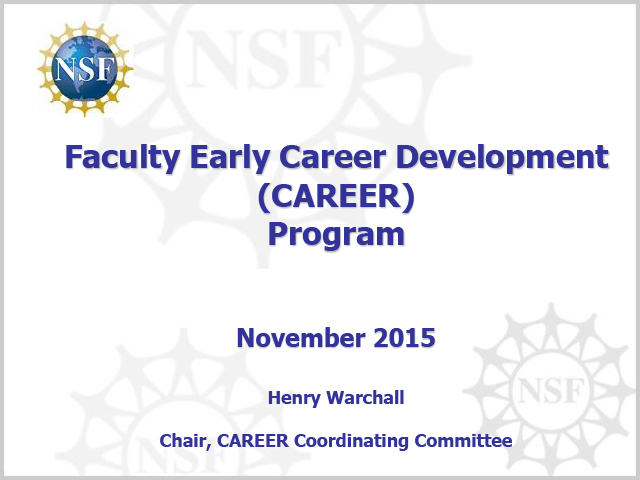 NSF

Faculty Early Career Development (CAREER) Program

November 2015

Henry Warchall

Chair, CAREER Coordinating Committee